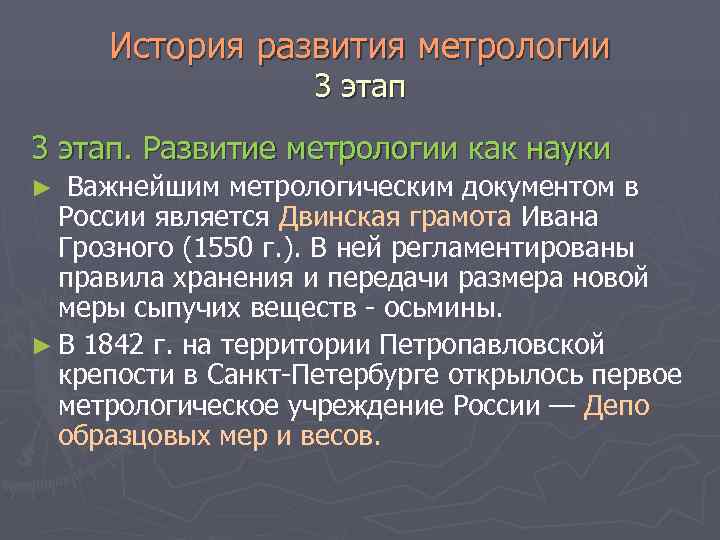 История развития метрологии
3 этап

3 этап. Развитие метрологии как науки

► Важнейшим метрологическим документом в России является Двинская грамота Ивана Грозного (1550 г.). В ней регламентированы правила хранения и передачи размера новой меры сыпучих веществ - осьмины.

► В 1842 г. на территории Петропавловской крепости в Санкт-Петербурге открылось первое метрологическое учреждение России — Депо образцовых мер и весов.